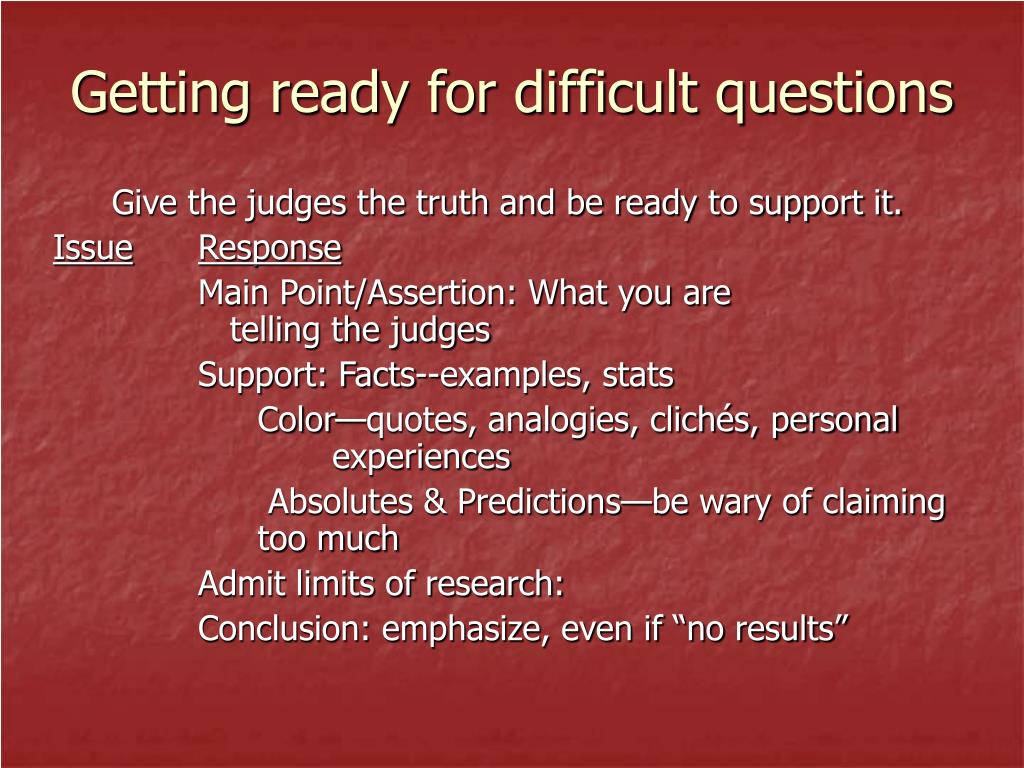 Getting ready for difficult questions

Give the judges the truth and be ready to support it.

Issue Response

Main Point/Assertion: What you are telling the judges

Support: Facts--examples, stats

Color—quotes, analogies, clichés, personal experiences

Absolutes & Predictions—be wary of claiming too much

Admit limits of research:

Conclusion: emphasize, even if “no results”